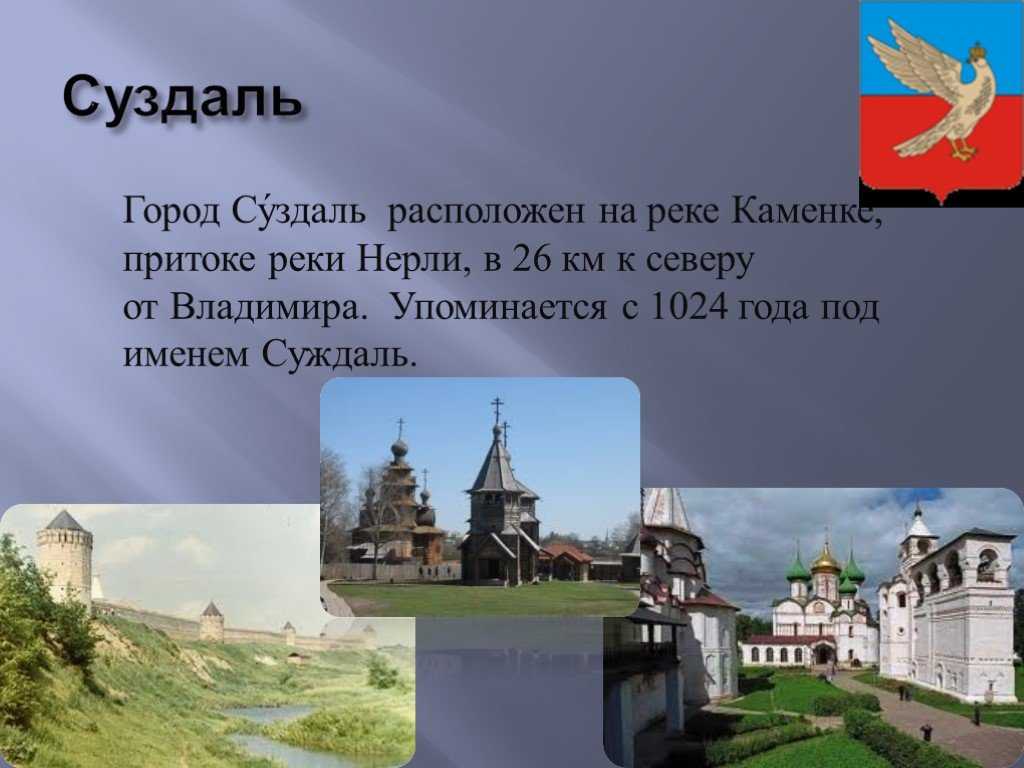 Суздаль

Город Су́здаль расположен на реке Каменке, притоке реки Нерли, в 26 км к северу от Владимира. Упоминается с 1024 года под именем Суждаль.